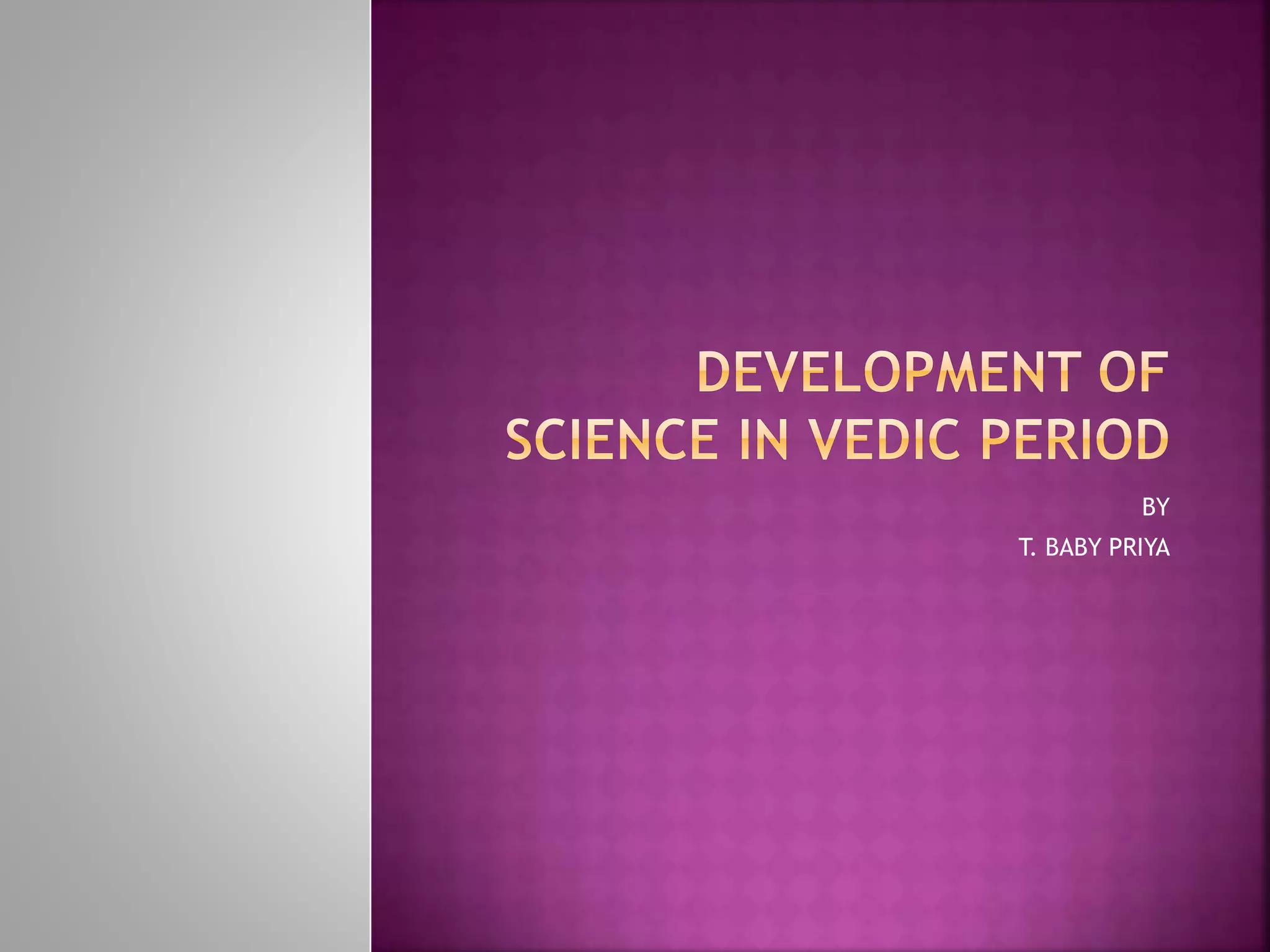 DEVELOPMENT OF SCIENCE IN VEDIC PERIOD

BY

T. BABY PRIYA